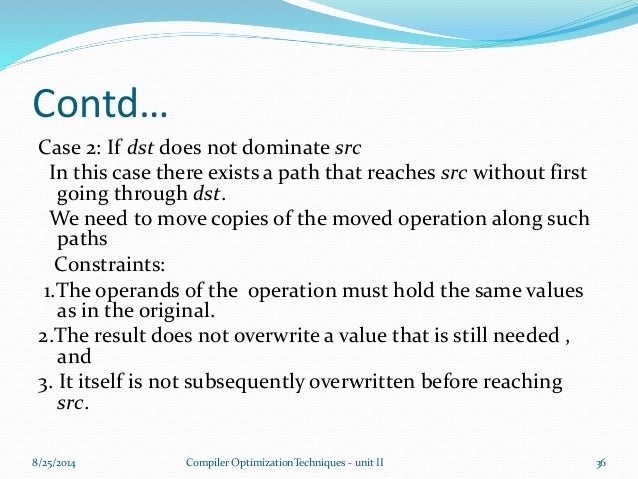 Contd…

Case 2: If dst does not dominate src

In this case there exists a path that reaches src without first going through dst.

We need to move copies of the moved operation along such paths

Constraints:

1.The operands of the operation must hold the same values as in the original.

2.The result does not overwrite a value that is still needed , and

3. It itself is not subsequently overwritten before reaching src.

8/25/2014 Compiler Optimization Techniques - unit II 36